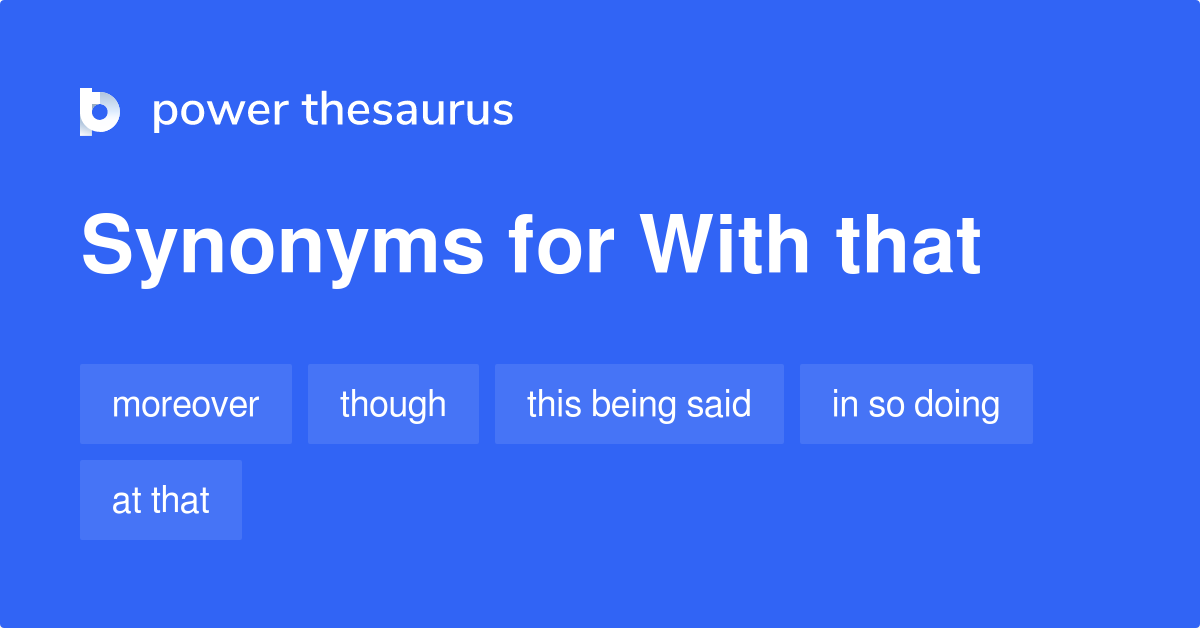 power thesaurus

Synonyms for With that

moreover

though

this being said

in so doing

at that